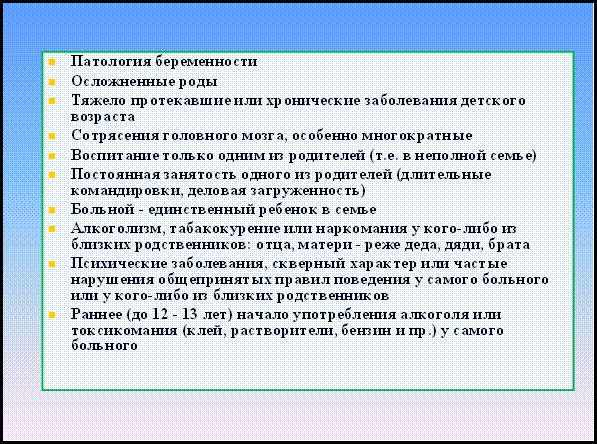 - Патология беременности
- Осложненные роды
- Тяжело протекавшие или хронические заболевания детского возраста
- Сотрясения головного мозга, особенно многократные
- Воспитание только одним из родителей (т.е. в неполной семье)
- Постоянная занятость одного из родителей (длительные командировки, деловая загруженность)
- Больной - единственный ребенок в семье
- Алкоголизм, табакокурение или наркомания у кого-либо из близких родственников: отца, матери - реже деда, дяди, брата
- Психические заболевания, скверный характер или частые нарушения общепринятых правил поведения у самого больного или у кого-либо из близких родственников
- Раннее (до 12 - 13 лет) начало употребления алкоголя или токсикомания (клей, растворители, бензин и пр.) у самого больного